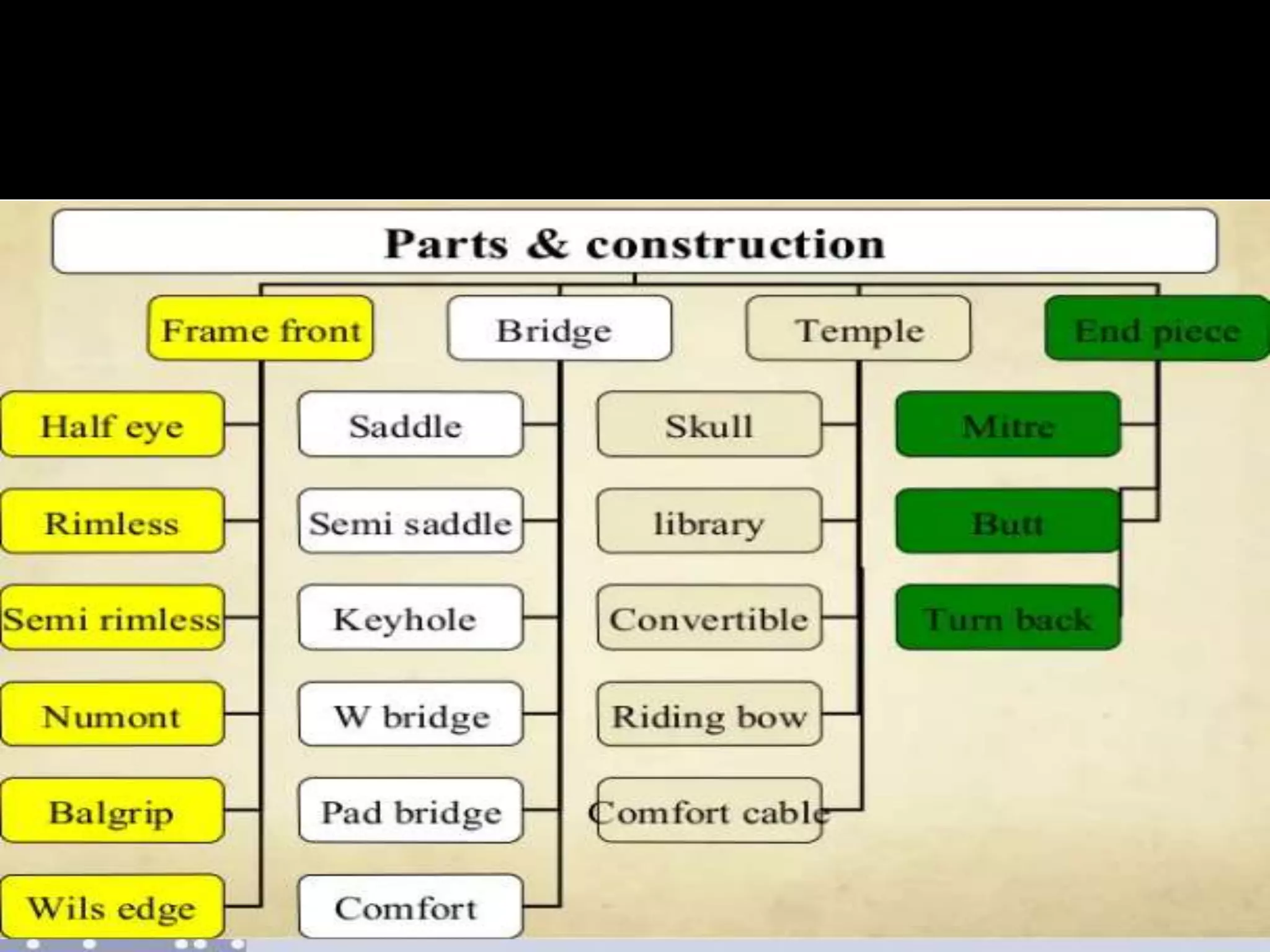 Parts & construction

Frame front

Half eye

Rimless

Semi rimless

Numont

Balgrip

Wils edge

Bridge

Saddle

Semi saddle

Keyhole

W bridge

Pad bridge

Comfort

Temple

Skull

library

Convertible

Riding bow

Comfort cable

End piece

Mitre

Butt

Turn back